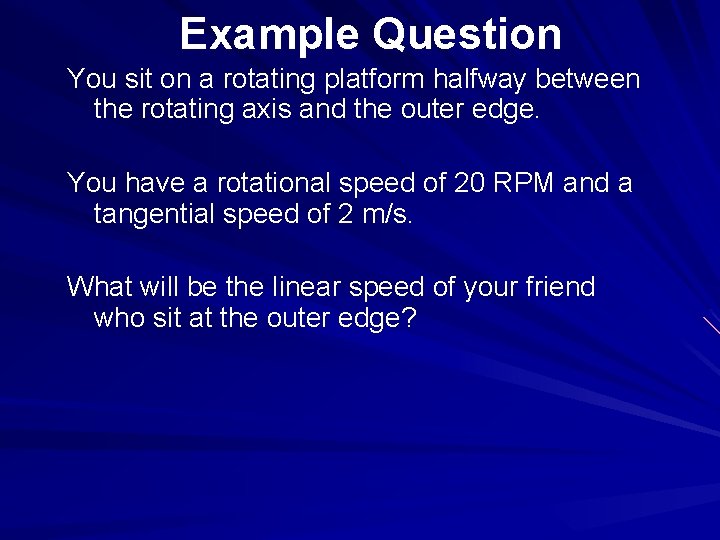 Example Question

You sit on a rotating platform halfway between the rotating axis and the outer edge.

You have a rotational speed of 20 RPM and a tangential speed of 2 m/s.

What will be the linear speed of your friend who sit at the outer edge?